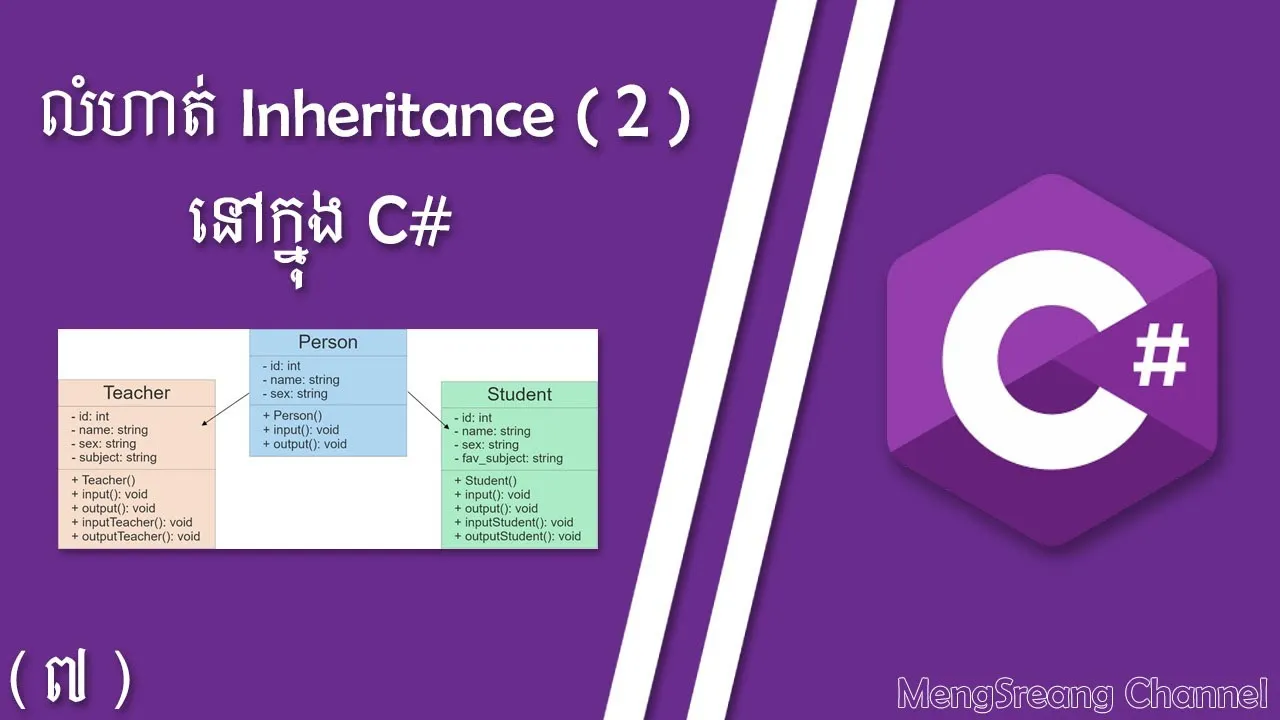 លំហាត់ Inheritance ( 2 )
នៅក្នុង C#

Person
- id: int
- name: string
- sex: string
+ Person()
+ input(): void
+ output(): void

Teacher
- id: int
- name: string
- sex: string
- subject: string
+ Teacher()
+ input(): void
+ output(): void
+ inputTeacher(): void
+ outputTeacher(): void

Student
- id: int
- name: string
- sex: string
- fav_subject: string
+ Student()
+ input(): void
+ output(): void
+ inputStudent(): void
+ outputStudent(): void

C#

( ៧ )

MengSreang Channel